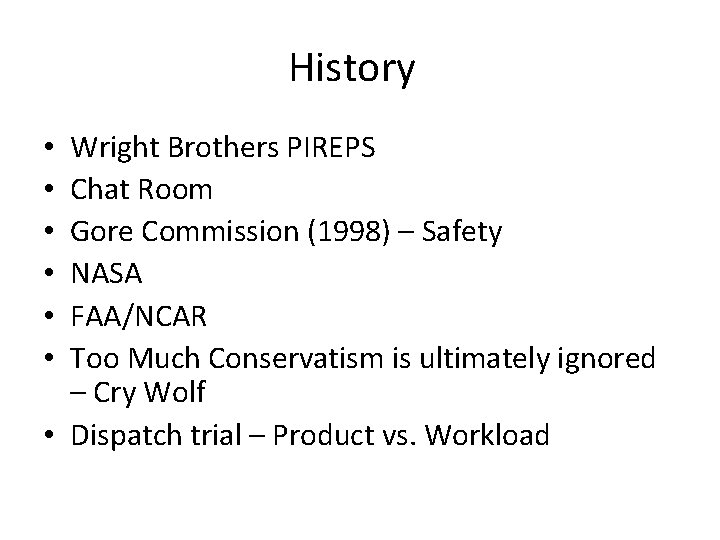 History

• Wright Brothers PIREPS
• Chat Room
• Gore Commission (1998) – Safety
• NASA
• FAA/NCAR
• Too Much Conservatism is ultimately ignored – Cry Wolf
• Dispatch trial – Product vs. Workload